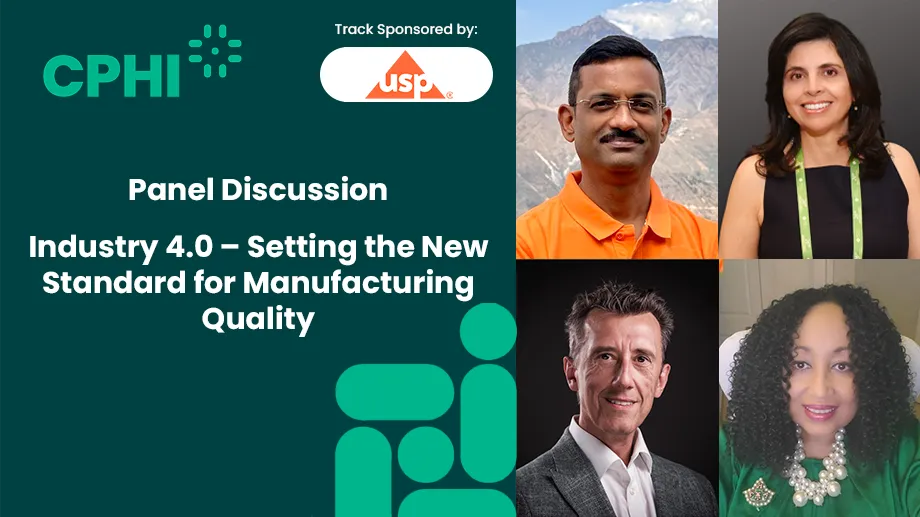 CPHI

Track Sponsored by:

usp

Panel Discussion

Industry 4.0 – Setting the New Standard for Manufacturing Quality